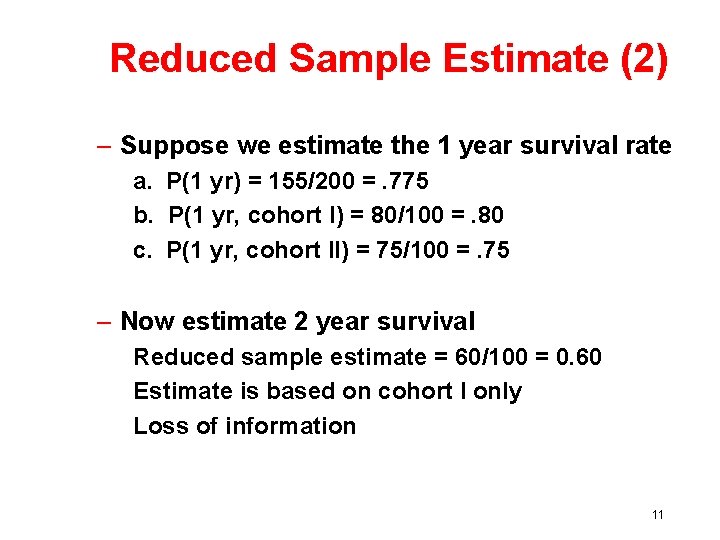 Reduced Sample Estimate (2)

– Suppose we estimate the 1 year survival rate

a. P(1 yr) = 155/200 = .775

b. P(1 yr, cohort I) = 80/100 = .80

c. P(1 yr, cohort II) = 75/100 = .75

– Now estimate 2 year survival

Reduced sample estimate = 60/100 = 0.60

Estimate is based on cohort I only

Loss of information

11